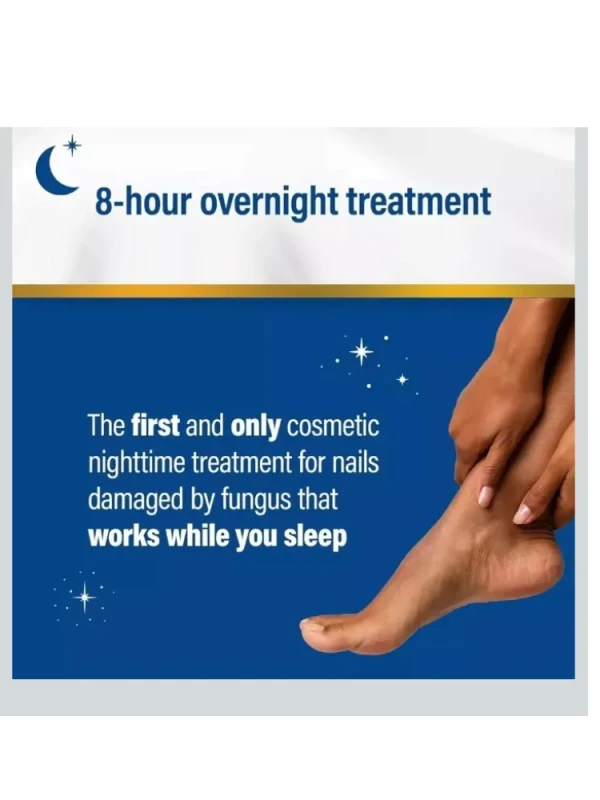 8-hour overnight treatment

The first and only cosmetic nighttime treatment for nails damaged by fungus that works while you sleep